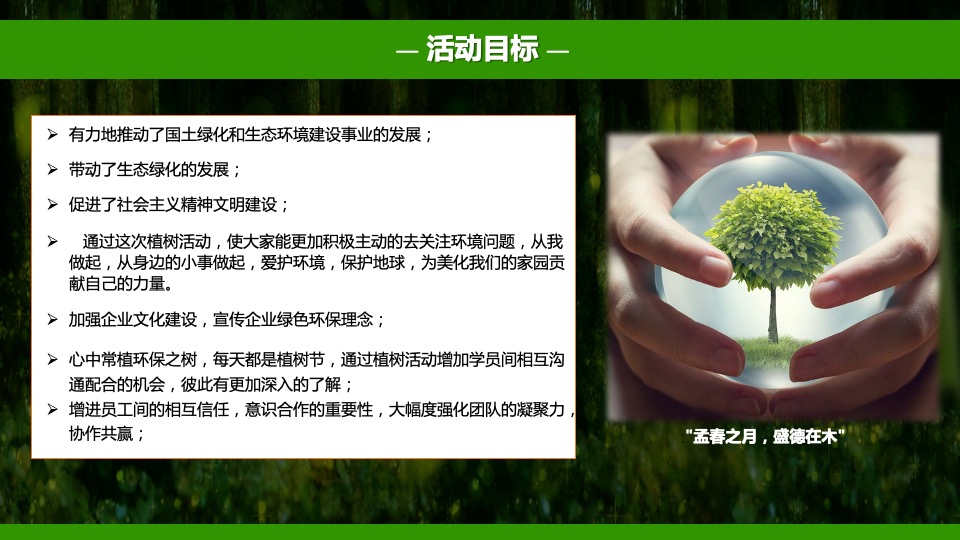 — 活动目标 —

➢ 有力地推动了国土绿化和生态环境建设事业的发展；

➢ 带动了生态绿化的发展；

➢ 促进了社会主义精神文明建设；

➢ 通过这次植树活动，使大家能更加积极主动的去关注环境问题，从我做起，从身边的小事做起，爱护环境，保护地球，为美化我们的家园贡献自己的力量。

➢ 加强企业文化建设，宣传企业绿色环保理念；

➢ 心中常植环保之树，每天都是植树节，通过植树活动增加学员间相互沟通配合的机会，彼此有更加深入的了解；

➢ 增进员工间的相互信任，意识合作的重要性，大幅度强化团队的凝聚力，协作共赢；

"孟春之月，盛德在木"